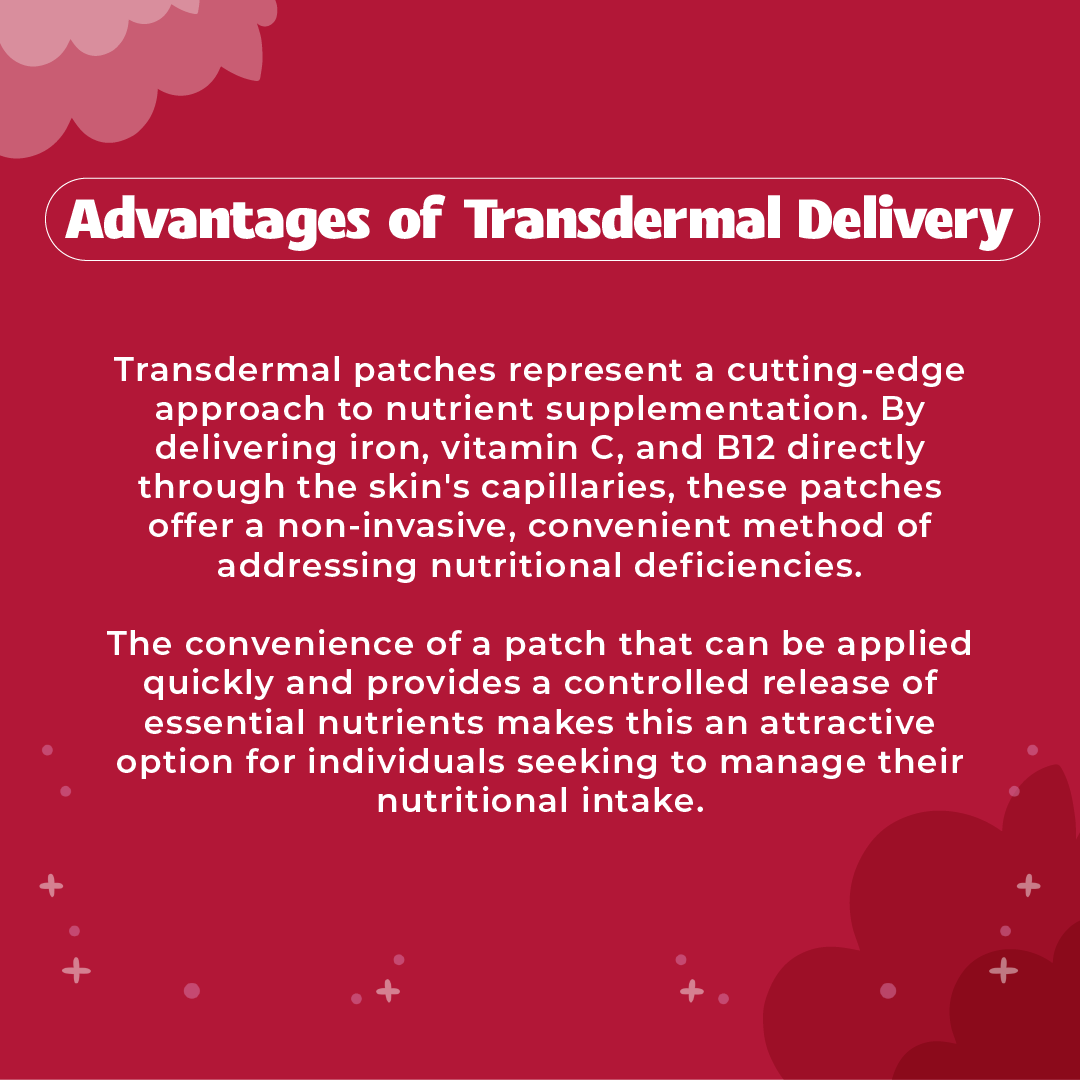 Advantages of Transdermal Delivery

Transdermal patches represent a cutting-edge approach to nutrient supplementation. By delivering iron, vitamin C, and B12 directly through the skin's capillaries, these patches offer a non-invasive, convenient method of addressing nutritional deficiencies.

The convenience of a patch that can be applied quickly and provides a controlled release of essential nutrients makes this an attractive option for individuals seeking to manage their nutritional intake.